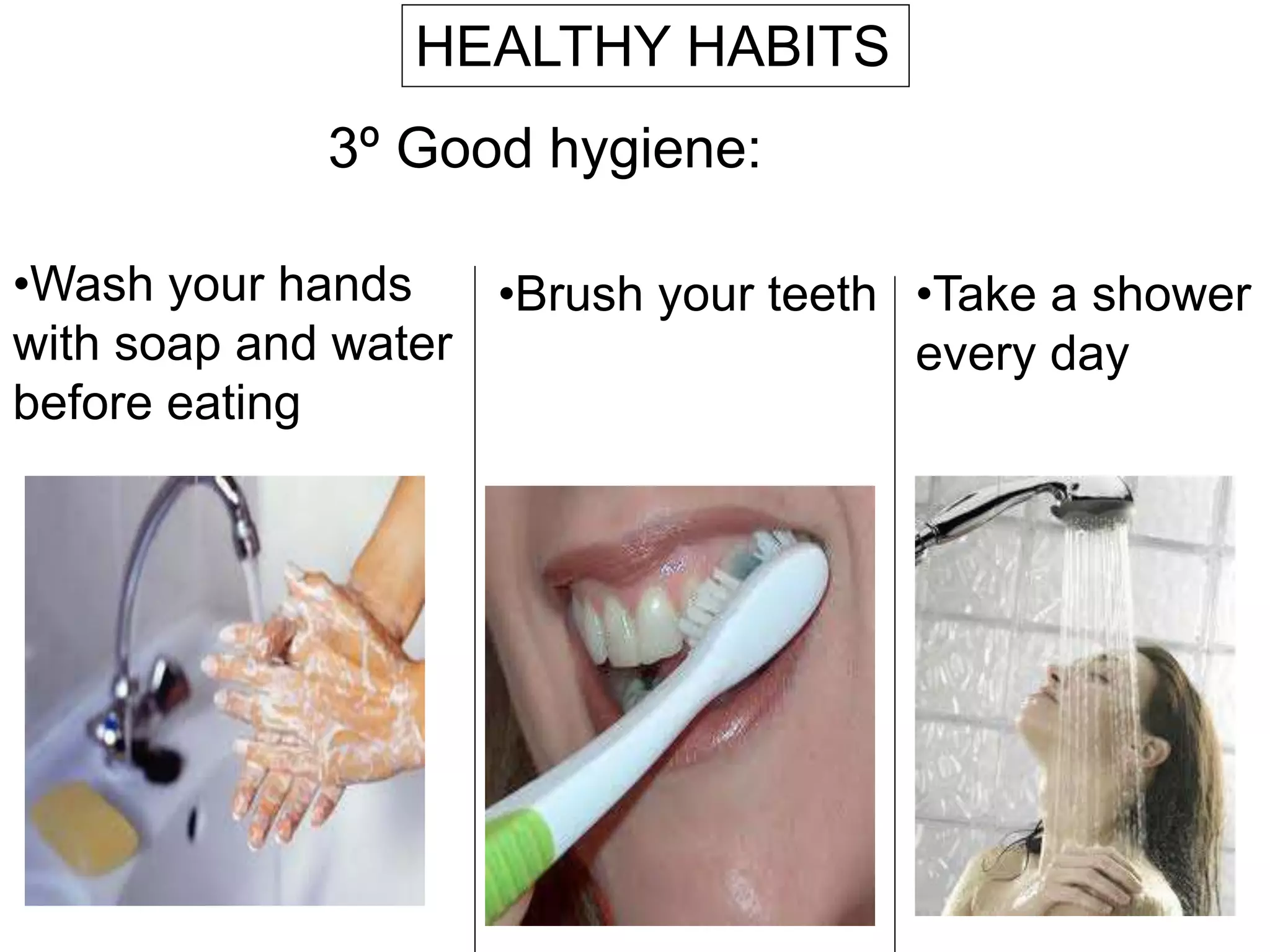 HEALTHY HABITS

3º Good hygiene:

•Wash your hands with soap and water before eating

•Brush your teeth

•Take a shower every day